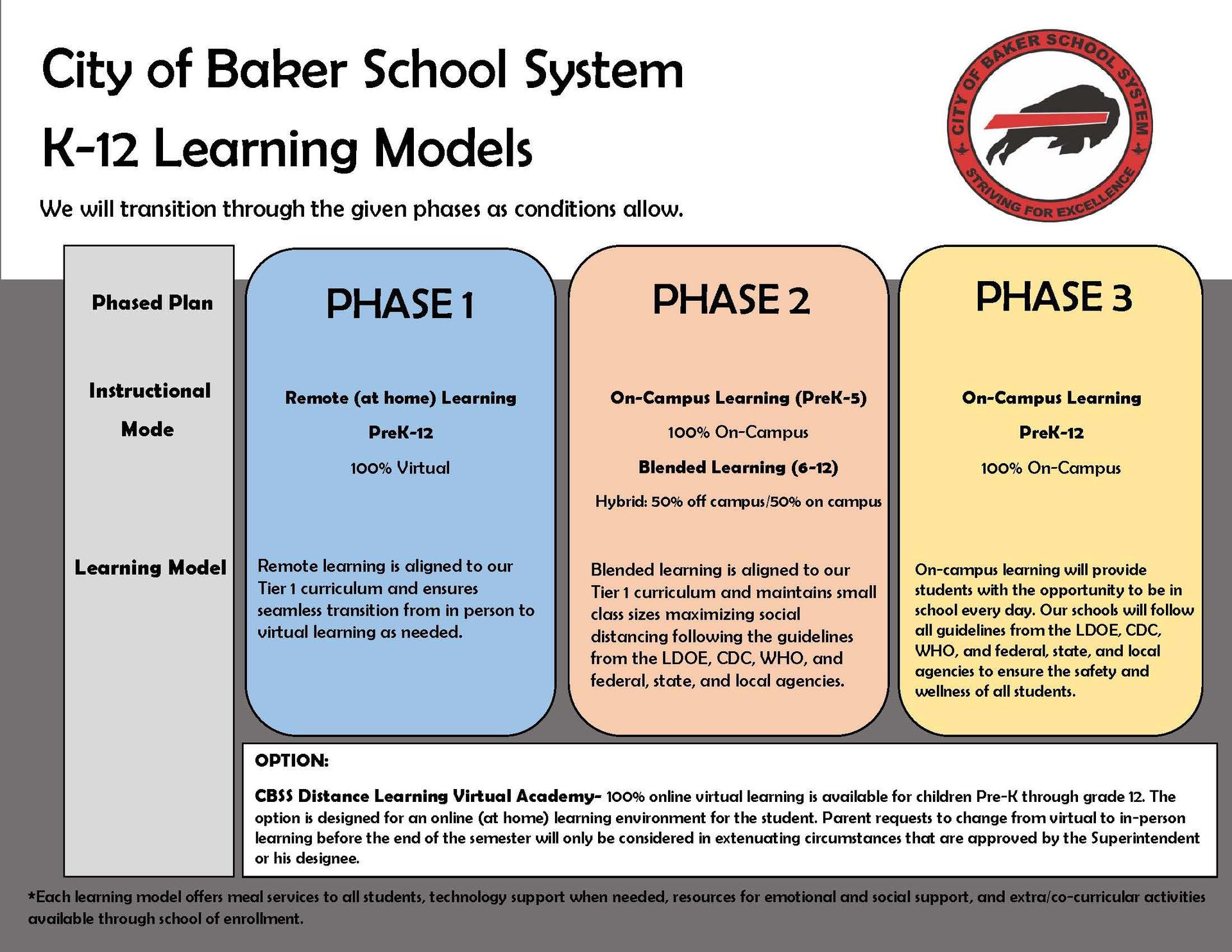 City of Baker School System

K-12 Learning Models

We will transition through the given phases as conditions allow.

CITY OF BAKER SCHOOL SYSTEM

STRIVING FOR EXCELLENCE

| Phased Plan | PHASE 1 | PHASE 2 | PHASE 3 |
|---|---|---|---|
| Instructional Mode | Remote (at home) Learning PreK-12 100% Virtual | On-Campus Learning (PreK-5) 100% On-Campus Blended Learning (6-12) Hybrid: 50% off campus/50% on campus | On-Campus Learning PreK-12 100% On-Campus |
| Learning Model | Remote learning is aligned to our Tier 1 curriculum and ensures seamless transition from in person to virtual learning as needed. | Blended learning is aligned to our Tier 1 curriculum and maintains small class sizes maximizing social distancing following the guidelines from the LDOE, CDC, WHO, and federal, state, and local agencies. | On-campus learning will provide students with the opportunity to be in school every day. Our schools will follow all guidelines from the LDOE, CDC, WHO, and federal, state, and local agencies to ensure the safety and wellness of all students. |

OPTION:

CBSS Distance Learning Virtual Academy- 100% online virtual learning is available for children Pre-K through grade 12. The option is designed for an online (at home) learning environment for the student. Parent requests to change from virtual to in-person learning before the end of the semester will only be considered in extenuating circumstances that are approved by the Superintendent or his designee.

*Each learning model offers meal services to all students, technology support when needed, resources for emotional and social support, and extra/co-curricular activities available through school of enrollment.